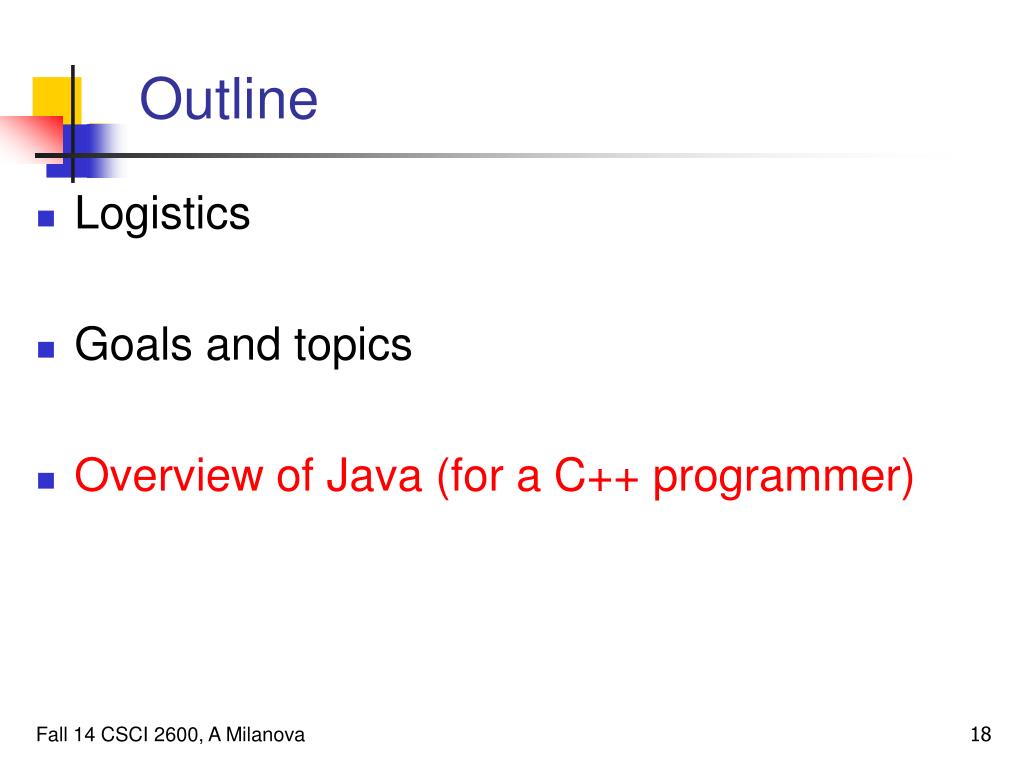 Outline

- Logistics

- Goals and topics

- Overview of Java (for a C++ programmer)

Fall 14 CSCI 2600, A Milanova

18